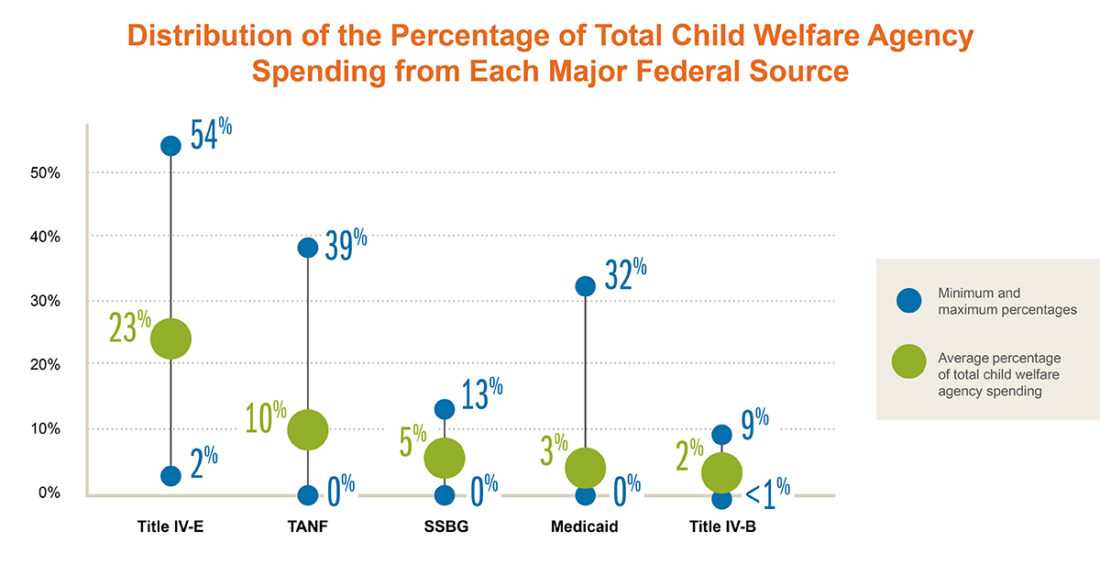 Distribution of the Percentage of Total Child Welfare Agency Spending from Each Major Federal Source

50%
40%
30%
20%
10%
0%

54%
23%
2%
39%
10%
0%
13%
5%
0%
32%
3%
0%
9%
2%
<1%

Title IV-E
TANF
SSBG
Medicaid
Title IV-B

Minimum and maximum percentages
Average percentage of total child welfare agency spending